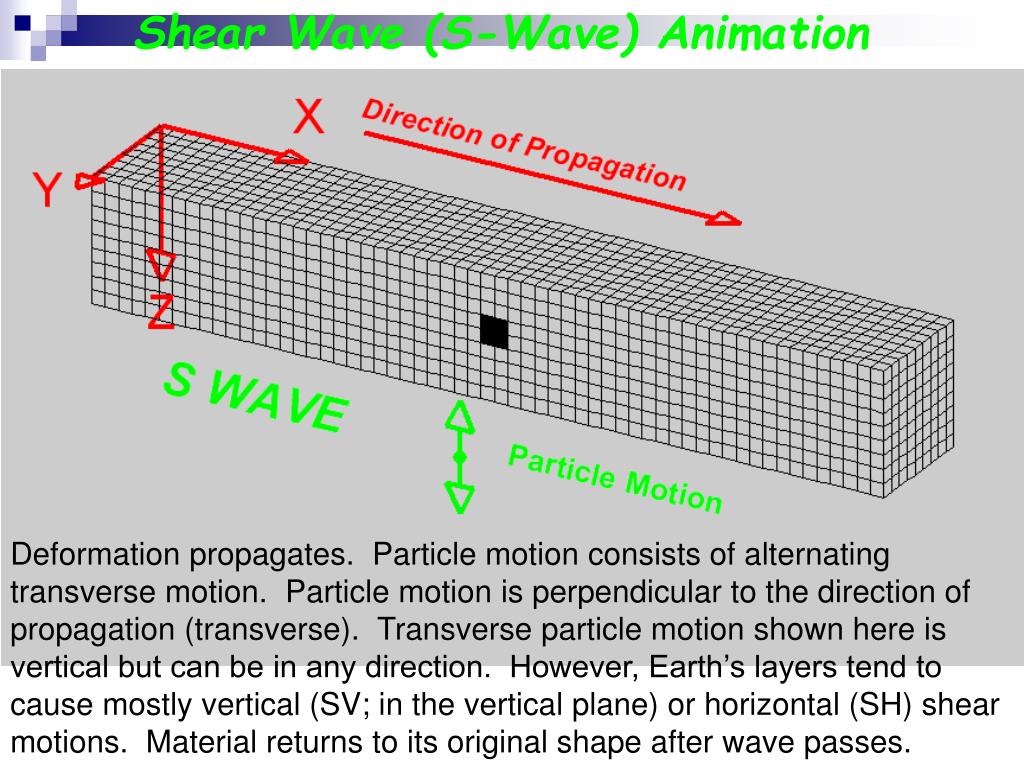 Shear Wave (S-Wave) Animation

X
Direction of Propagation
Y
Z
S WAVE
Particle Motion

Deformation propagates. Particle motion consists of alternating transverse motion. Particle motion is perpendicular to the direction of propagation (transverse). Transverse particle motion shown here is vertical but can be in any direction. However, Earth's layers tend to cause mostly vertical (SV; in the vertical plane) or horizontal (SH) shear motions. Material returns to its original shape after wave passes.